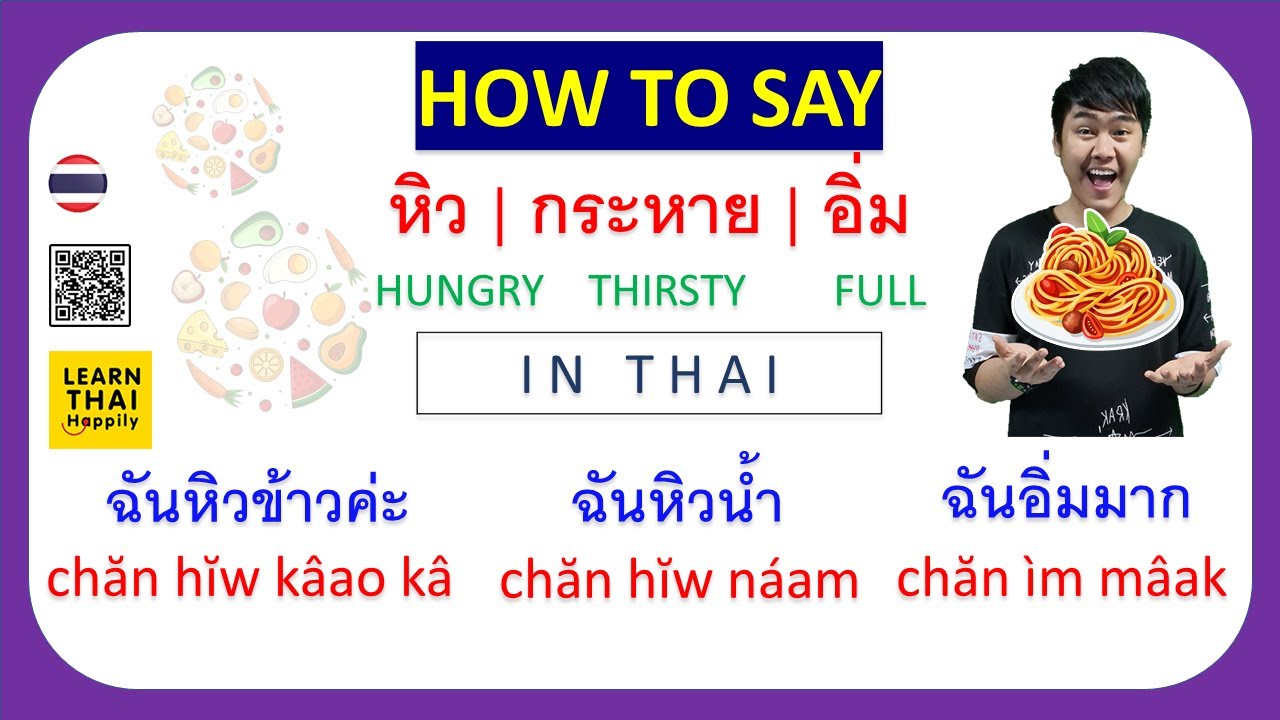 HOW TO SAY

หิว | กระหาย | อิ่ม

HUNGRY THIRSTY FULL

IN THAI

LEARN THAI Happily

ฉันหิวข้าวค่ะ
chăn hĭw kâao kâ

ฉันหิวน้ำ
chăn hĭw náam

ฉันอิ่มมาก
chăn ìm mâak